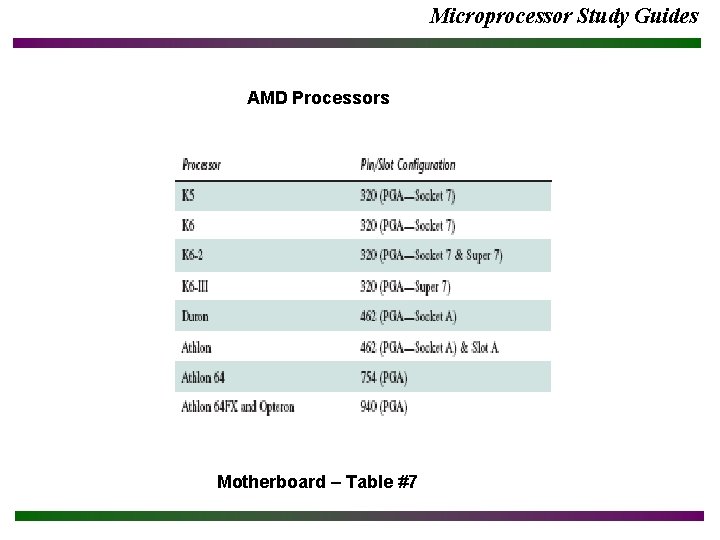 Microprocessor Study Guides

AMD Processors

| Processor | Pin/Slot Configuration |
|---|---|
| K5 | 320 (PGA—Socket 7) |
| K6 | 320 (PGA—Socket 7) |
| K6-2 | 320 (PGA—Socket 7 & Super 7) |
| K6-III | 320 (PGA—Super 7) |
| Duron | 462 (PGA—Socket A) |
| Athlon | 462 (PGA—Socket A) & Slot A |
| Athlon 64 | 754 (PGA) |
| Athlon 64FX and Opteron | 940 (PGA) |

Motherboard – Table #7